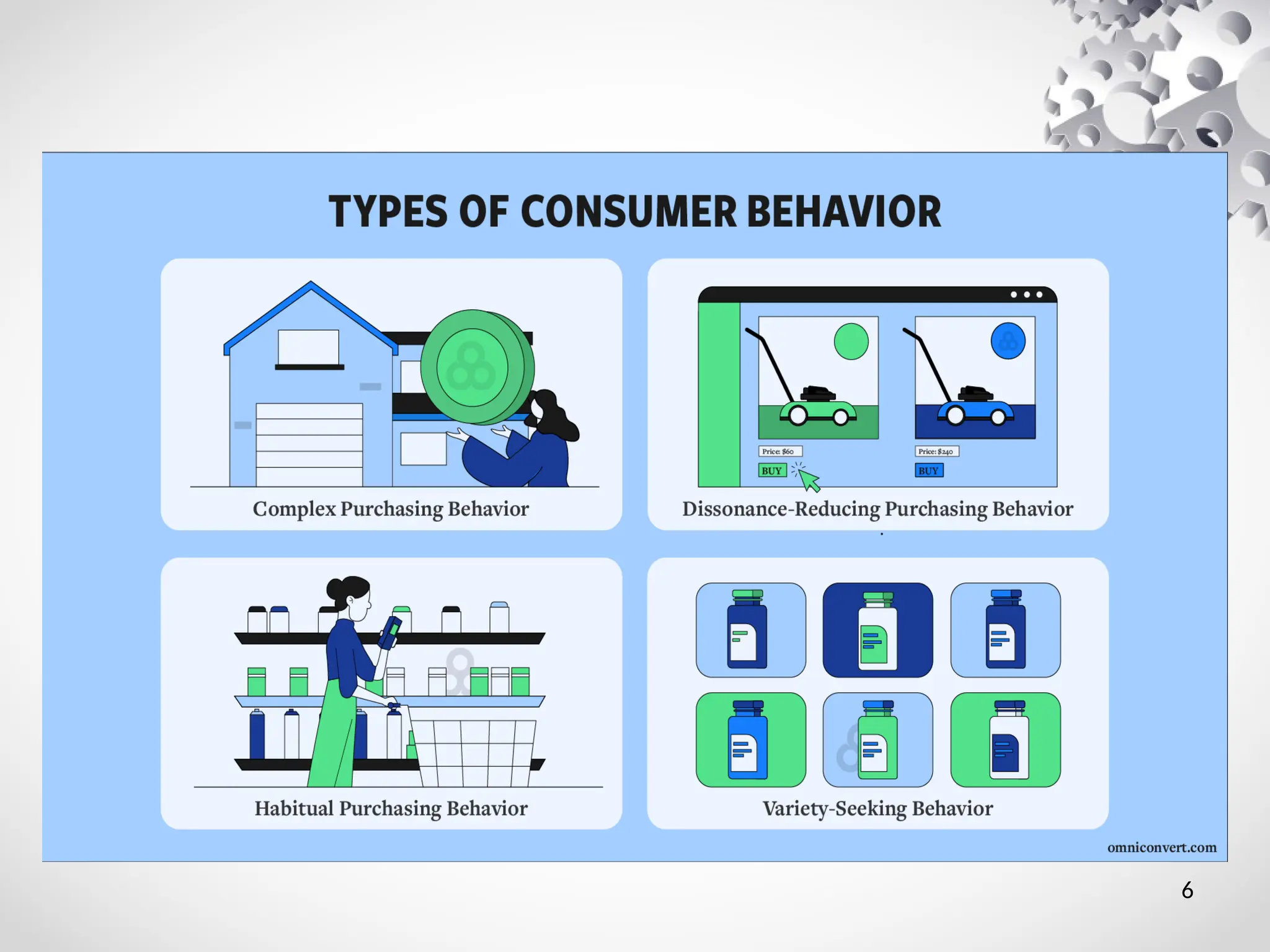 TYPES OF CONSUMER BEHAVIOR

Complex Purchasing Behavior

Price: $60
BUY
Price: $240
BUY

Dissonance-Reducing Purchasing Behavior

Habitual Purchasing Behavior

Variety-Seeking Behavior

omniconvert.com

6